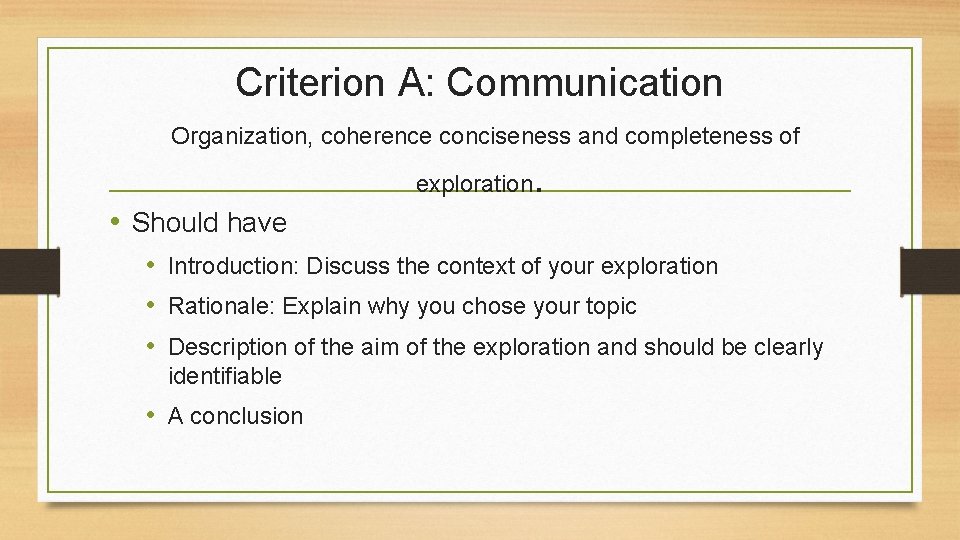 Criterion A: Communication

Organization, coherence conciseness and completeness of exploration.

• Should have
• Introduction: Discuss the context of your exploration
• Rationale: Explain why you chose your topic
• Description of the aim of the exploration and should be clearly identifiable
• A conclusion